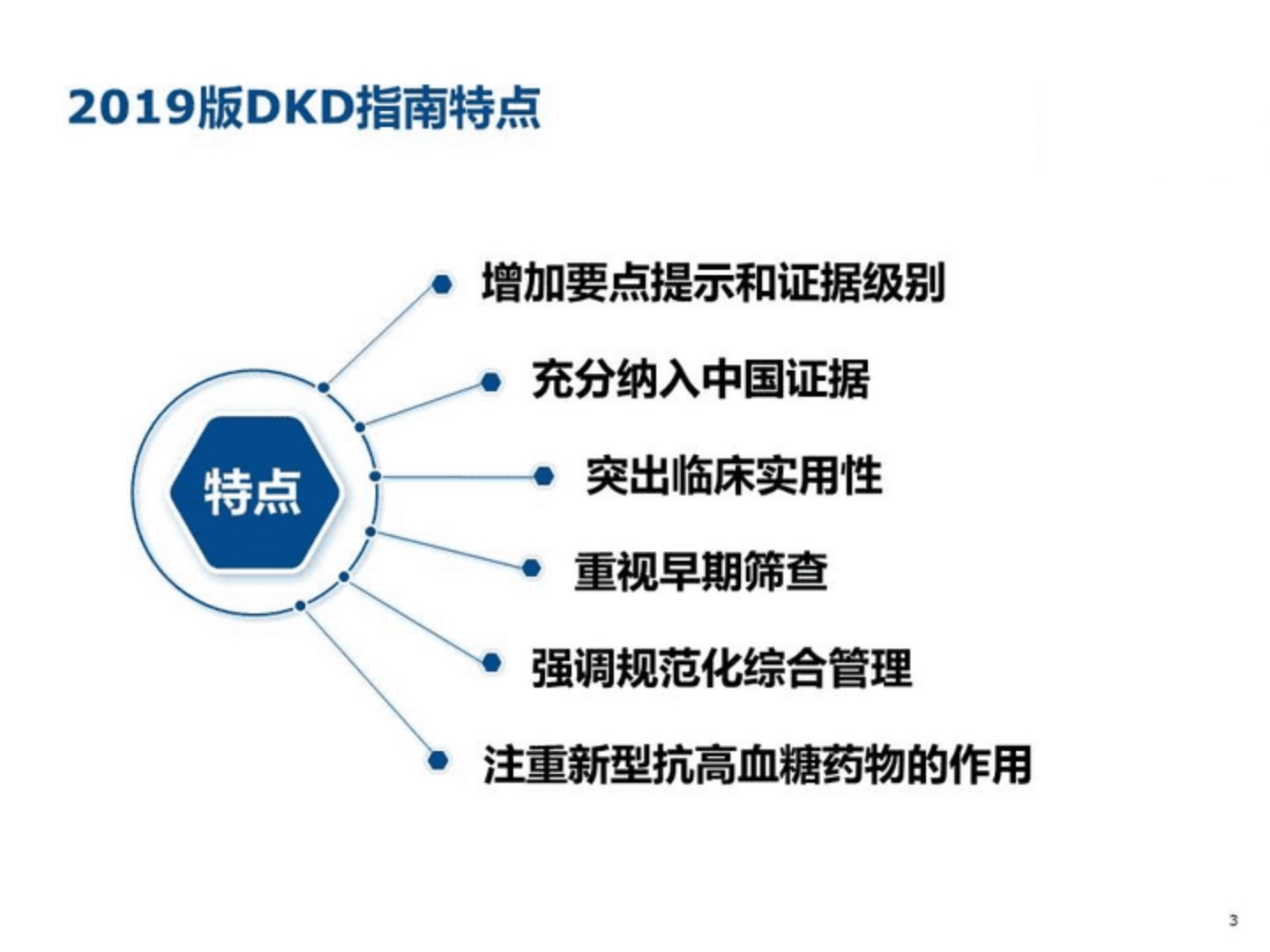 2019版DKD指南特点

特点

增加要点提示和证据级别

充分纳入中国证据

突出临床实用性

重视早期筛查

强调规范化综合管理

注重新型抗高血糖药物的作用

3